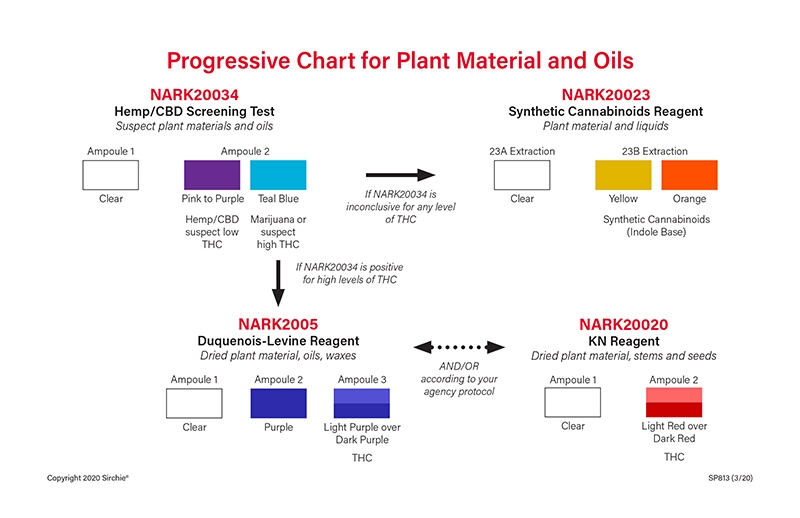 Progressive Chart for Plant Material and Oils

NARK20034
Hemp/CBD Screening Test
Suspect plant materials and oils

Ampoule 1
Clear

Ampoule 2
Pink to Purple
Hemp/CBD suspect low THC

Teal Blue
Marijuana or suspect high THC

If NARK20034 is inconclusive for any level of THC

NARK20023
Synthetic Cannabinoids Reagent
Plant material and liquids

23A Extraction
Clear

23B Extraction
Yellow
Orange
Synthetic Cannabinoids (Indole Base)

If NARK20034 is positive for high levels of THC

NARK2005
Duquenois-Levine Reagent
Dried plant material, oils, waxes

Ampoule 1
Clear

Ampoule 2
Purple

Ampoule 3
Light Purple over Dark Purple
THC

AND/OR according to your agency protocol

NARK20020
KN Reagent
Dried plant material, stems and seeds

Ampoule 1
Clear

Ampoule 2
Light Red over Dark Red
THC

Copyright 2020 Sirchie®

SP813 (3/20)